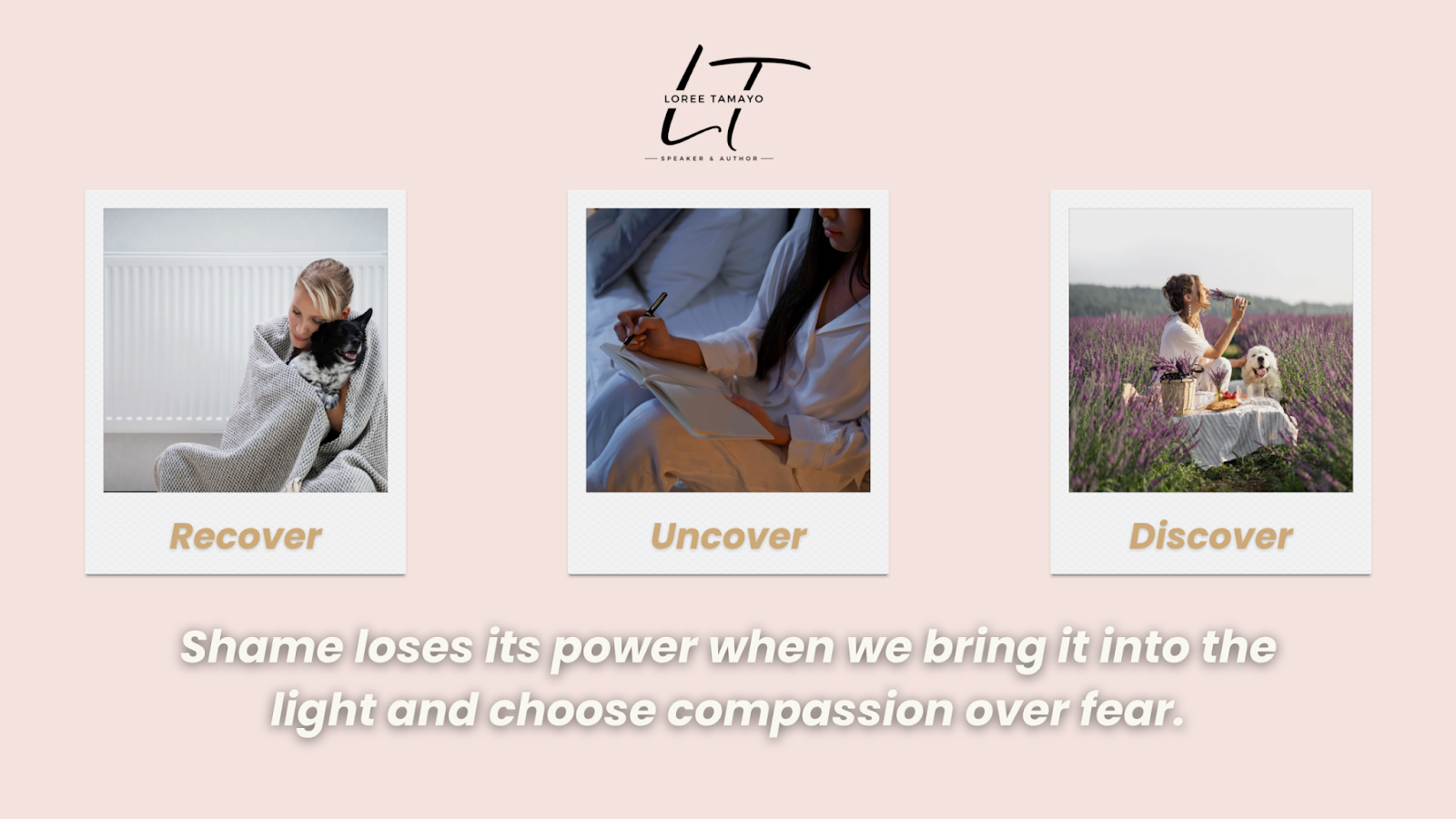 LT
LOREE TAMAYO
SPEAKER & AUTHOR

Recover

Uncover

Discover

Shame loses its power when we bring it into the light and choose compassion over fear.